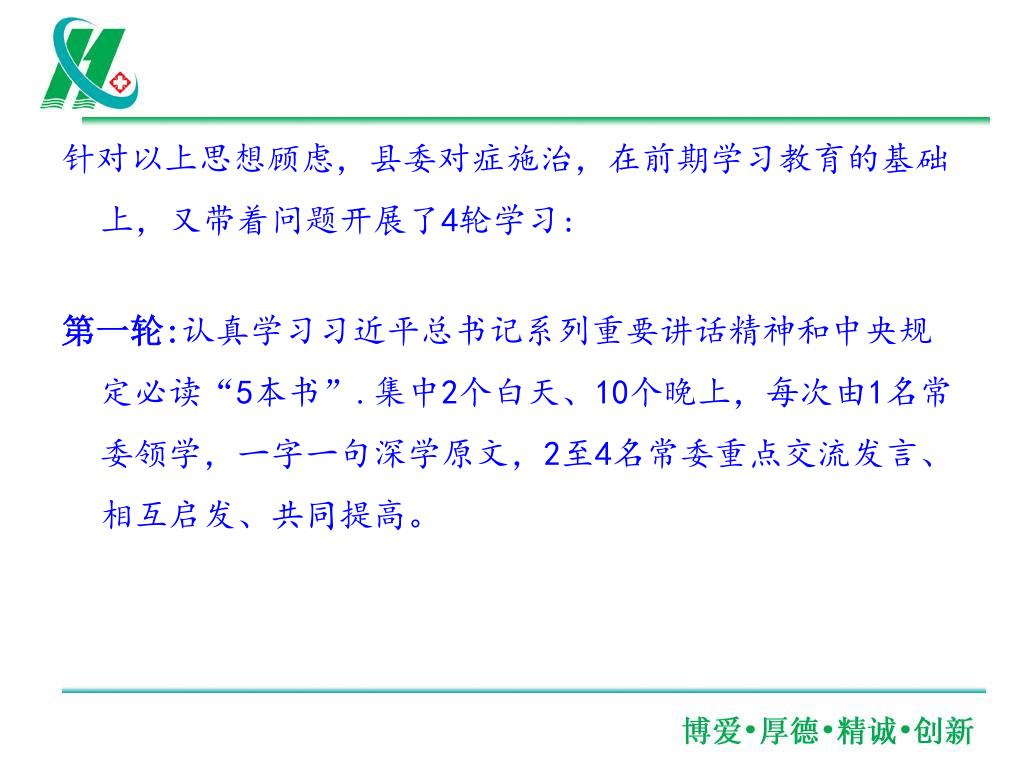 针对以上思想顾虑，县委对症施治，在前期学习教育的基础上，又带着问题开展了4轮学习：

第一轮:认真学习习近平总书记系列重要讲话精神和中央规定必读“5本书”.集中2个白天、10个晚上，每次由1名常委领学，一字一句深学原文，2至4名常委重点交流发言、相互启发、共同提高。

博爱•厚德•精诚•创新